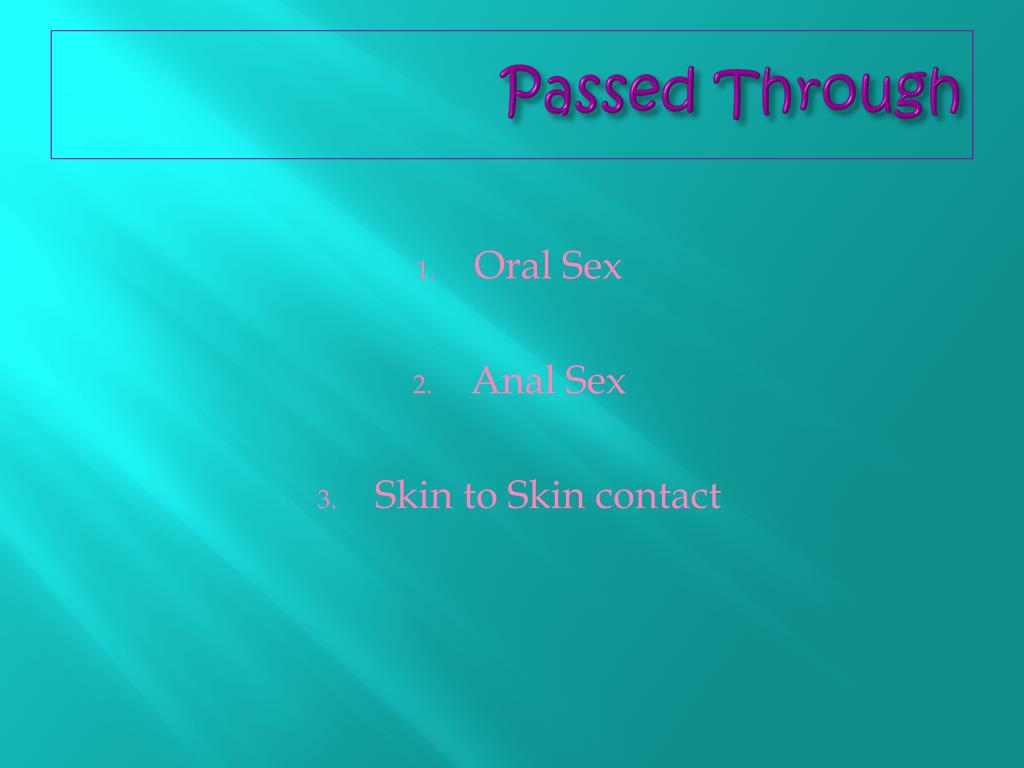 Passed Through

1. Oral Sex

2. Anal Sex

3. Skin to Skin contact